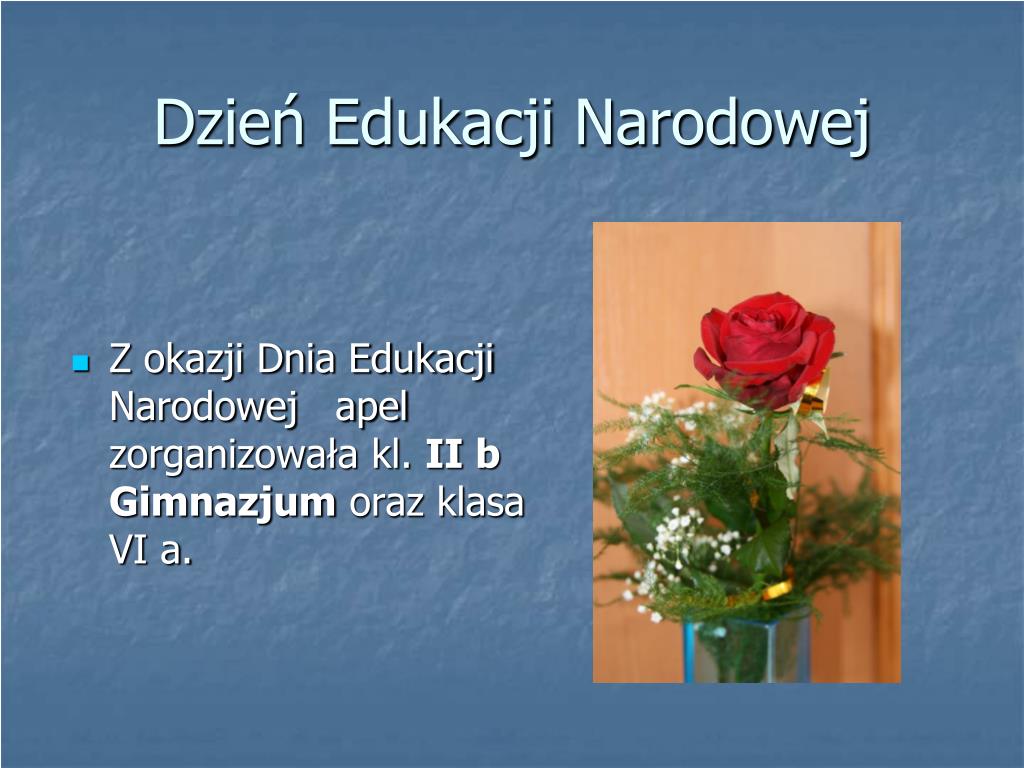 Dzień Edukacji Narodowej

Z okazji Dnia Edukacji Narodowej apel zorganizowała kl. II b Gimnazjum oraz klasa VI a.